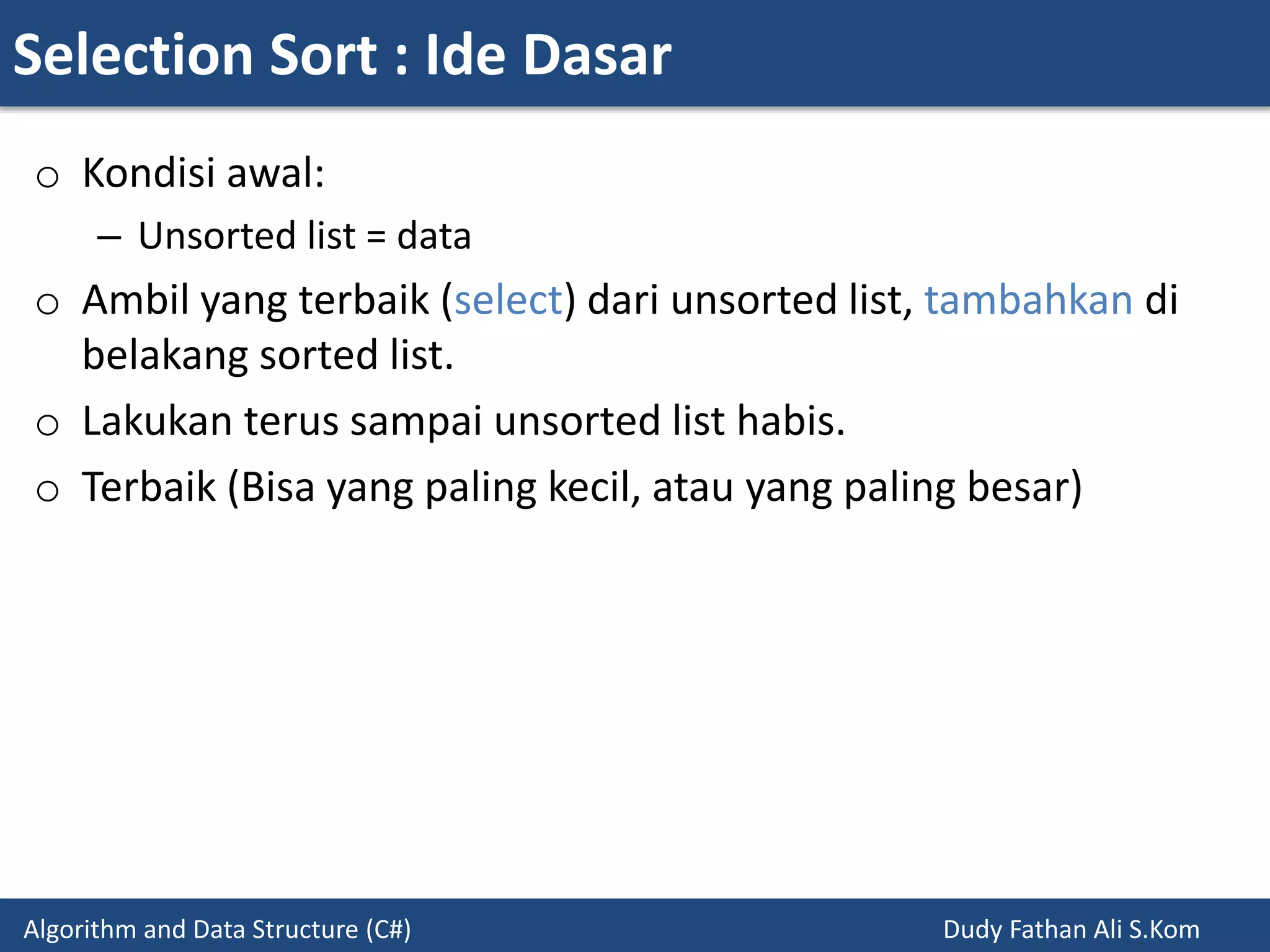 Selection Sort : Ide Dasar

○ Kondisi awal:
– Unsorted list = data

○ Ambil yang terbaik (select) dari unsorted list, tambahkan di belakang sorted list.

○ Lakukan terus sampai unsorted list habis.

○ Terbaik (Bisa yang paling kecil, atau yang paling besar)

Algorithm and Data Structure (C#)

Dudy Fathan Ali S.Kom